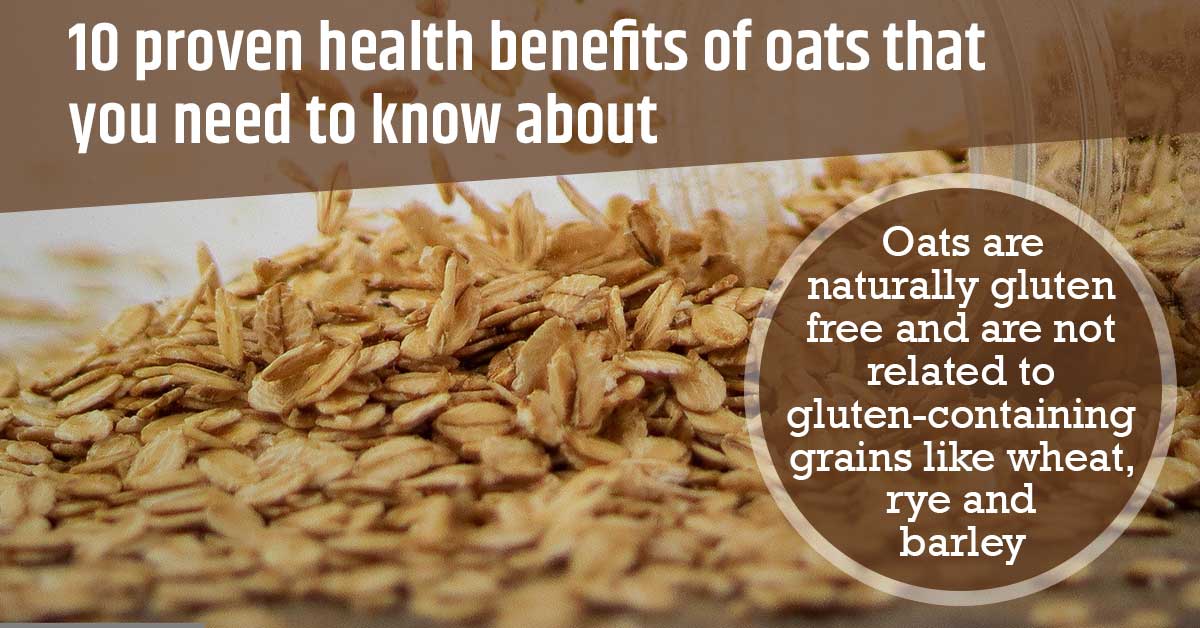 10 proven health benefits of oats that you need to know about

Oats are naturally gluten free and are not related to gluten-containing grains like wheat, rye and barley